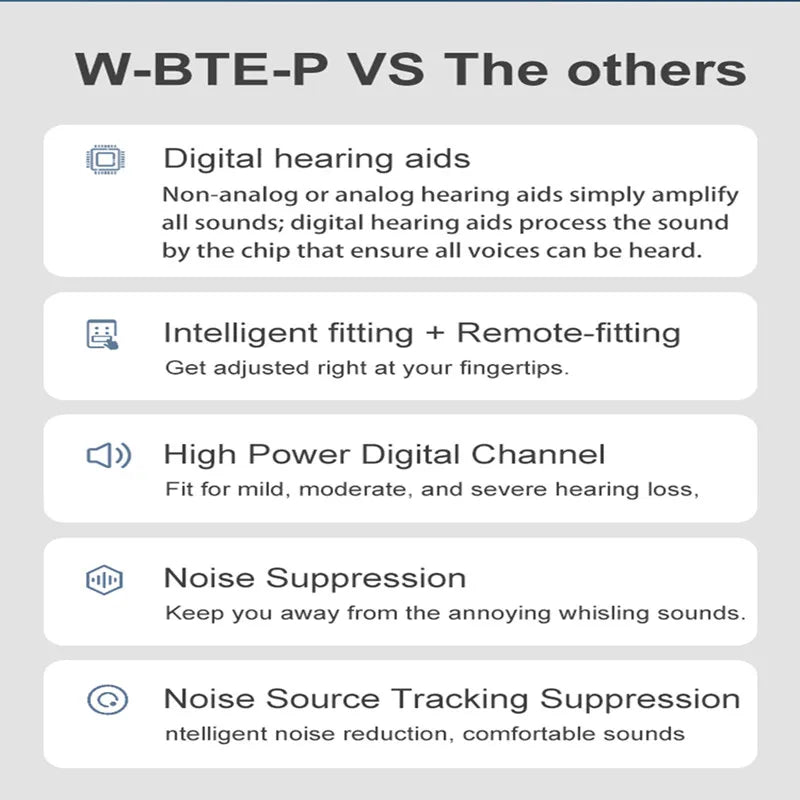 W-BTE-P VS The others

Digital hearing aids
Non-analog or analog hearing aids simply amplify all sounds; digital hearing aids process the sound by the chip that ensure all voices can be heard.

Intelligent fitting + Remote-fitting
Get adjusted right at your fingertips.

High Power Digital Channel
Fit for mild, moderate, and severe hearing loss,

Noise Suppression
Keep you away from the annoying whisling sounds.

Noise Source Tracking Suppression
ntelligent noise reduction, comfortable sounds